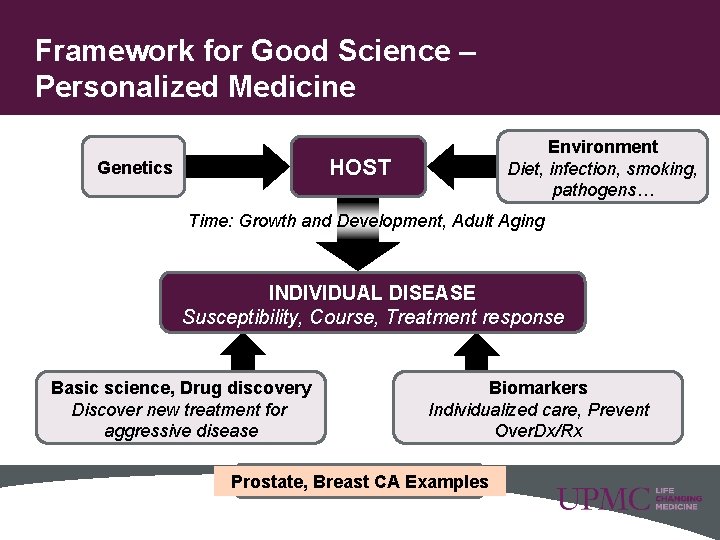 Framework for Good Science – Personalized Medicine

Genetics

HOST

Environment
Diet, infection, smoking, pathogens…

Time: Growth and Development, Adult Aging

INDIVIDUAL DISEASE
Susceptibility, Course, Treatment response

Basic science, Drug discovery
Discover new treatment for aggressive disease

Biomarkers
Individualized care, Prevent OverDx/Rx

Prostate, Breast CA Examples

UPMC LIFE CHANGING MEDICINE